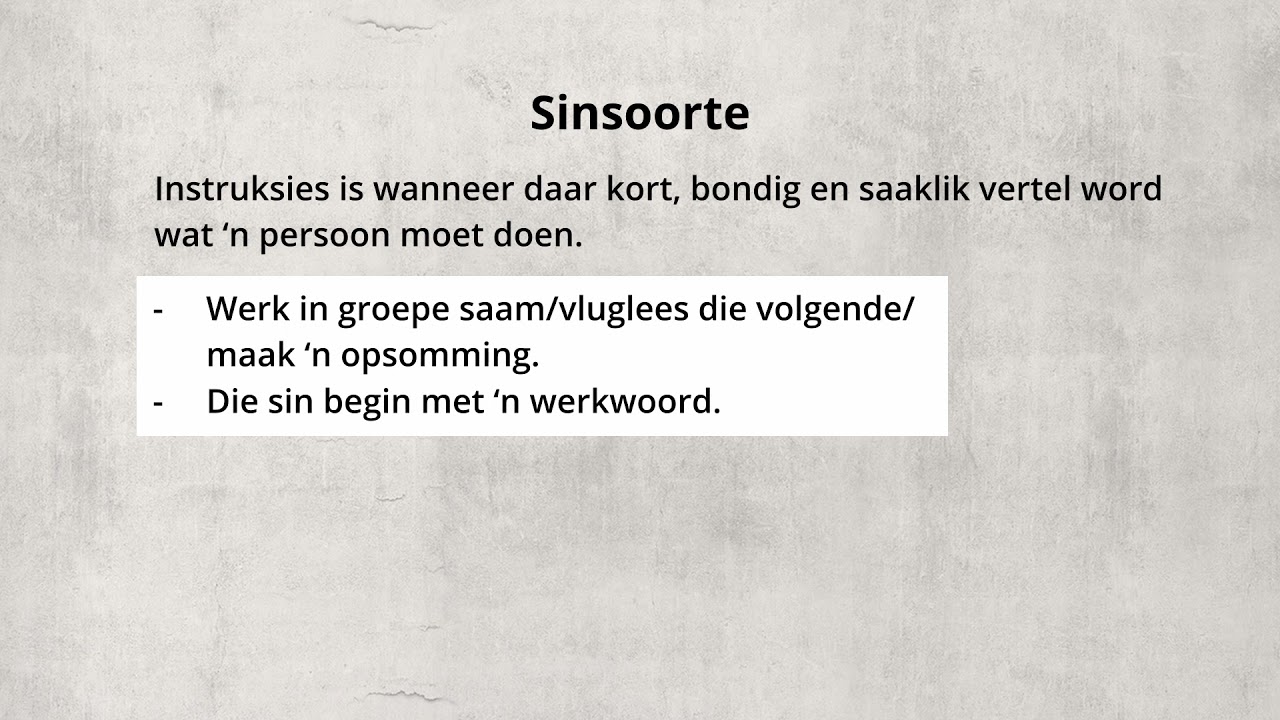 Sinsoorte

Instruksies is wanneer daar kort, bondig en saaklik vertel word wat ‘n persoon moet doen.

- Werk in groepe saam/vluglees die volgende/ maak ‘n opsomming.
- Die sin begin met ‘n werkwoord.